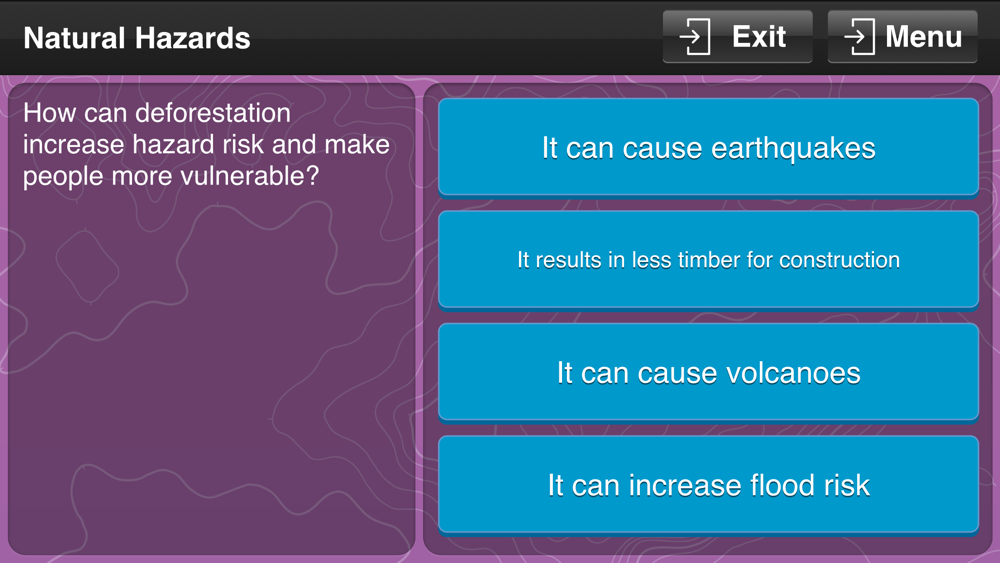 Natural Hazards

Exit

Menu

How can deforestation increase hazard risk and make people more vulnerable?

It can cause earthquakes

It results in less timber for construction

It can cause volcanoes

It can increase flood risk